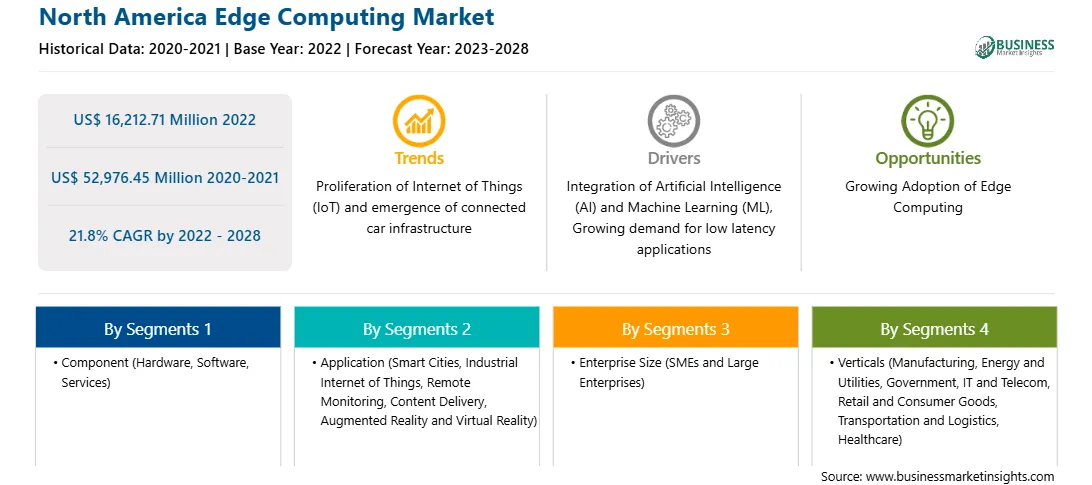 North America Edge Computing Market

Historical Data: 2020-2021 | Base Year: 2022 | Forecast Year: 2023-2028

BUSINESS
MarketInsights

US$ 16,212.71 Million 2022

US$ 52,976.45 Million 2020-2021

21.8% CAGR by 2022 - 2028

Trends

Proliferation of Internet of Things (IoT) and emergence of connected car infrastructure

Drivers

Integration of Artificial Intelligence (AI) and Machine Learning (ML), Growing demand for low latency applications

Opportunities

Growing Adoption of Edge Computing

By Segments 1

• Component (Hardware, Software, Services)

By Segments 2

• Application (Smart Cities, Industrial Internet of Things, Remote Monitoring, Content Delivery, Augmented Reality and Virtual Reality)

By Segments 3

• Enterprise Size (SMEs and Large Enterprises)

By Segments 4

• Verticals (Manufacturing, Energy and Utilities, Government, IT and Telecom, Retail and Consumer Goods, Transportation and Logistics, Healthcare)

Source: www.businessmarketinsights.com